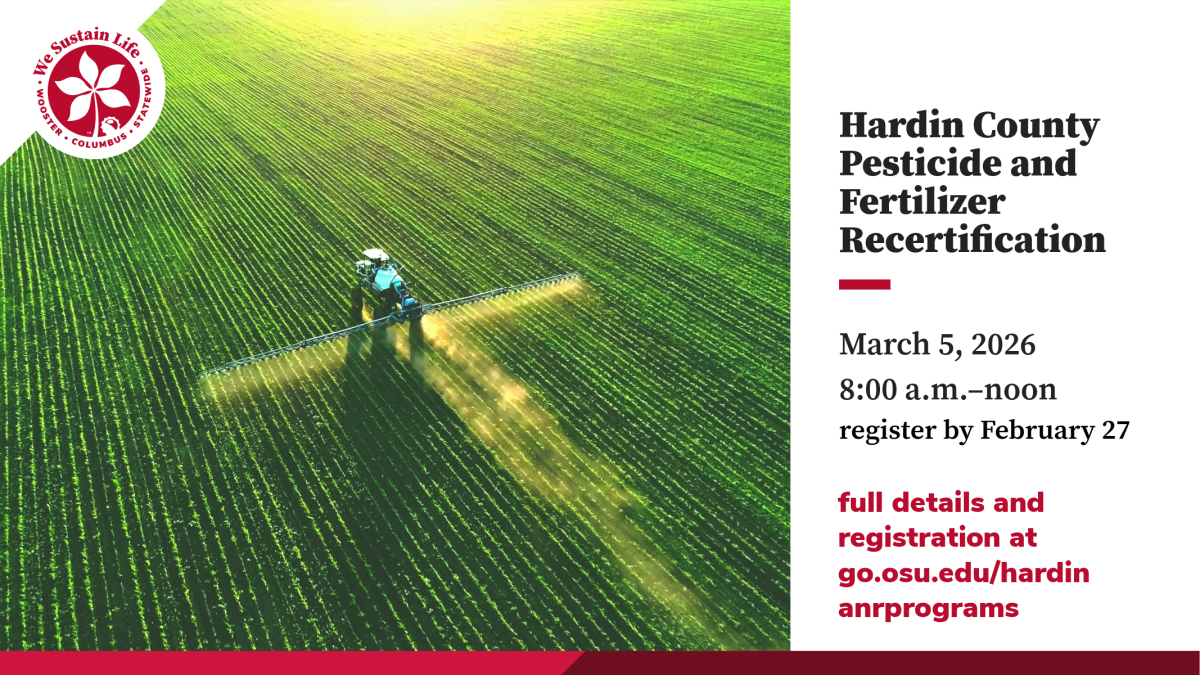 We Sustain Life
WOOSTER • COLUMBUS • STATEWIDE

Hardin County Pesticide and Fertilizer Recertification

March 5, 2026
8:00 a.m.–noon
register by February 27

full details and registration at go.osu.edu/hardin anrprograms